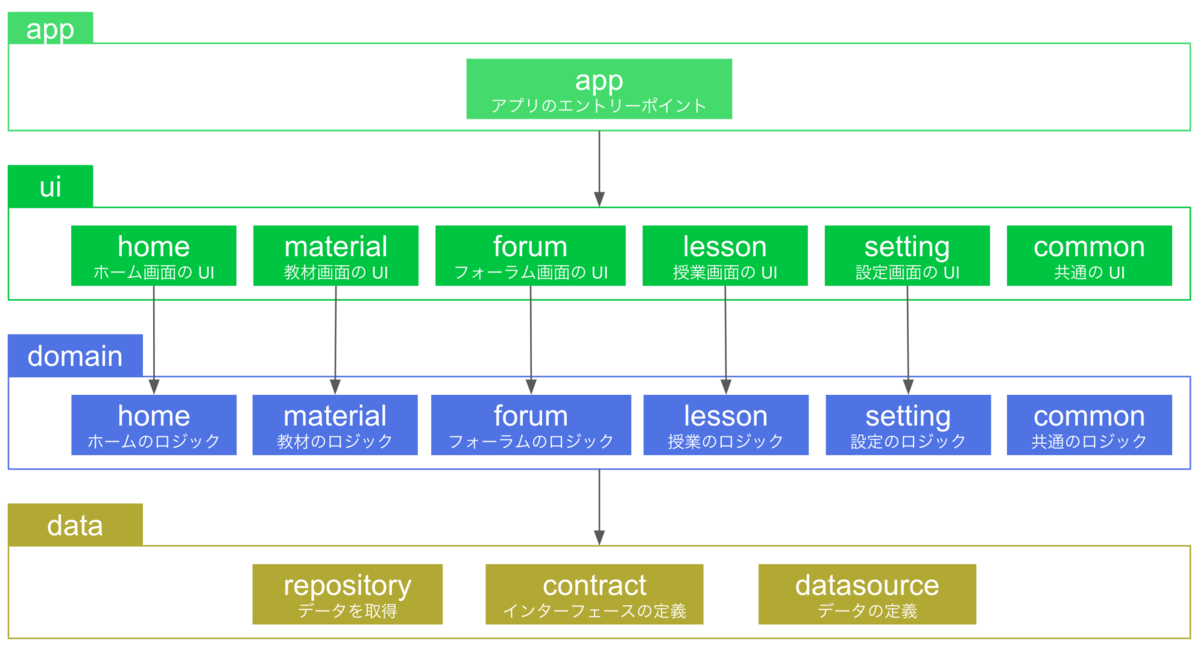 app

app
アプリのエントリーポイント

ui

home
ホーム画面の UI

material
教材画面の UI

forum
フォーラム画面の UI

lesson
授業画面の UI

setting
設定画面の UI

common
共通の UI

domain

home
ホームのロジック

material
教材のロジック

forum
フォーラムのロジック

lesson
授業のロジック

setting
設定のロジック

common
共通のロジック

data

repository
データを取得

contract
インターフェースの定義

datasource
データの定義